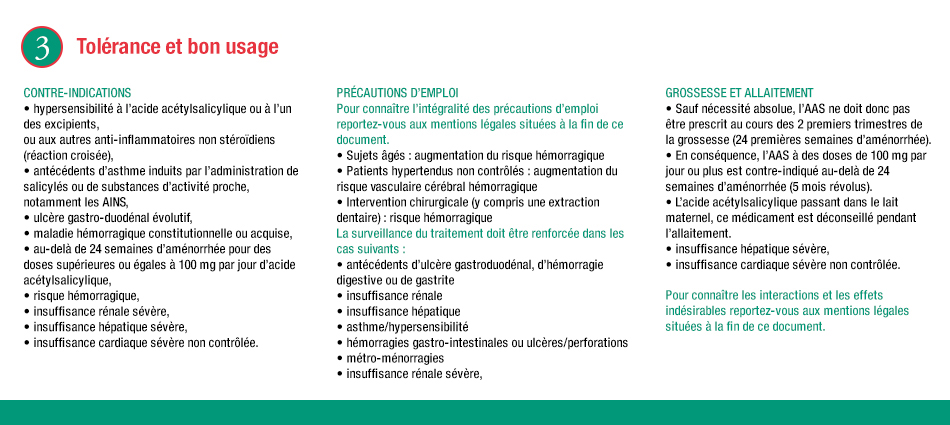 3 Tolérance et bon usage

CONTRE-INDICATIONS
• hypersensibilité à l'acide acétylsalicylique ou à l'un des excipients,
ou aux autres anti-inflammatoires non stéroïdiens (réaction croisée),
• antécédents d'asthme induits par l'administration de salicylés ou de substances d'activité proche, notamment les AINS,
• ulcère gastro-duodénal évolutif,
• maladie hémorragique constitutionnelle ou acquise,
• au-delà de 24 semaines d'aménorrhée pour des doses supérieures ou égales à 100 mg par jour d'acide acétylsalicylique,
• risque hémorragique,
• insuffisance rénale sévère,
• insuffisance hépatique sévère,
• insuffisance cardiaque sévère non contrôlée.

PRÉCAUTIONS D'EMPLOI
Pour connaître l'intégralité des précautions d'emploi reportez-vous aux mentions légales situées à la fin de ce document.
• Sujets âgés : augmentation du risque hémorragique
• Patients hypertendus non contrôlés : augmentation du risque vasculaire cérébral hémorragique
• Intervention chirurgicale (y compris une extraction dentaire) : risque hémorragique
La surveillance du traitement doit être renforcée dans les cas suivants :
• antécédents d'ulcère gastroduodénal, d'hémorragie digestive ou de gastrite
• insuffisance rénale
• insuffisance hépatique
• asthme/hypersensibilité
• hémorragies gastro-intestinales ou ulcères/perforations
• métro-ménorragies
• insuffisance rénale sévère,

GROSSESSE ET ALLAITEMENT
• Sauf nécessité absolue, l'AAS ne doit donc pas être prescrit au cours des 2 premiers trimestres de la grossesse (24 premières semaines d'aménorrhée).
• En conséquence, l'AAS à des doses de 100 mg par jour ou plus est contre-indiqué au-delà de 24 semaines d'aménorrhée (5 mois révolus).
• L'acide acétylsalicylique passant dans le lait maternel, ce médicament est déconseillé pendant l'allaitement.
• insuffisance hépatique sévère,
• insuffisance cardiaque sévère non contrôlée.

Pour connaître les interactions et les effets indésirables reportez-vous aux mentions légales situées à la fin de ce document.